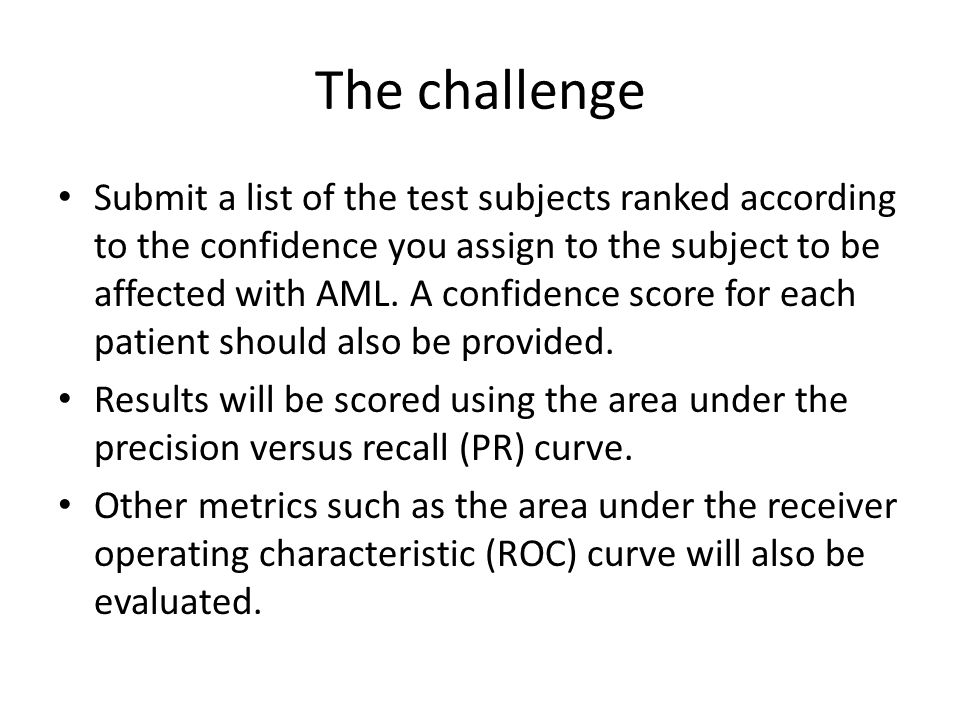 The challenge

• Submit a list of the test subjects ranked according to the confidence you assign to the subject to be affected with AML. A confidence score for each patient should also be provided.

• Results will be scored using the area under the precision versus recall (PR) curve.

• Other metrics such as the area under the receiver operating characteristic (ROC) curve will also be evaluated.